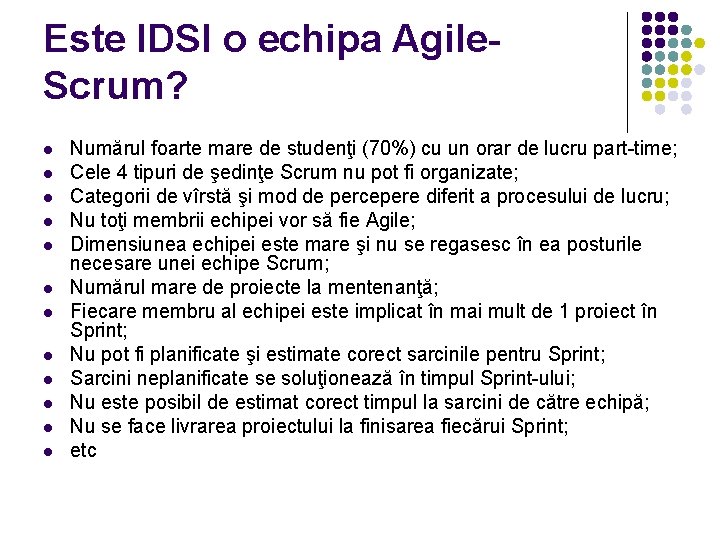 Este IDSI o echipa Agile-Scrum?

- Numărul foarte mare de studenţi (70%) cu un orar de lucru part-time;
- Cele 4 tipuri de şedinţe Scrum nu pot fi organizate;
- Categorii de vîrstă şi mod de percepere diferit a procesului de lucru;
- Nu toţi membrii echipei vor să fie Agile;
- Dimensiunea echipei este mare şi nu se regasesc în ea posturile necesare unei echipe Scrum;
- Numărul mare de proiecte la mentenanţă;
- Fiecare membru al echipei este implicat în mai mult de 1 proiect în Sprint;
- Nu pot fi planificate şi estimate corect sarcinile pentru Sprint;
- Sarcini neplanificate se soluţionează în timpul Sprint-ului;
- Nu este posibil de estimat corect timpul la sarcini de către echipă;
- Nu se face livrarea proiectului la finisarea fiecărui Sprint;
- etc